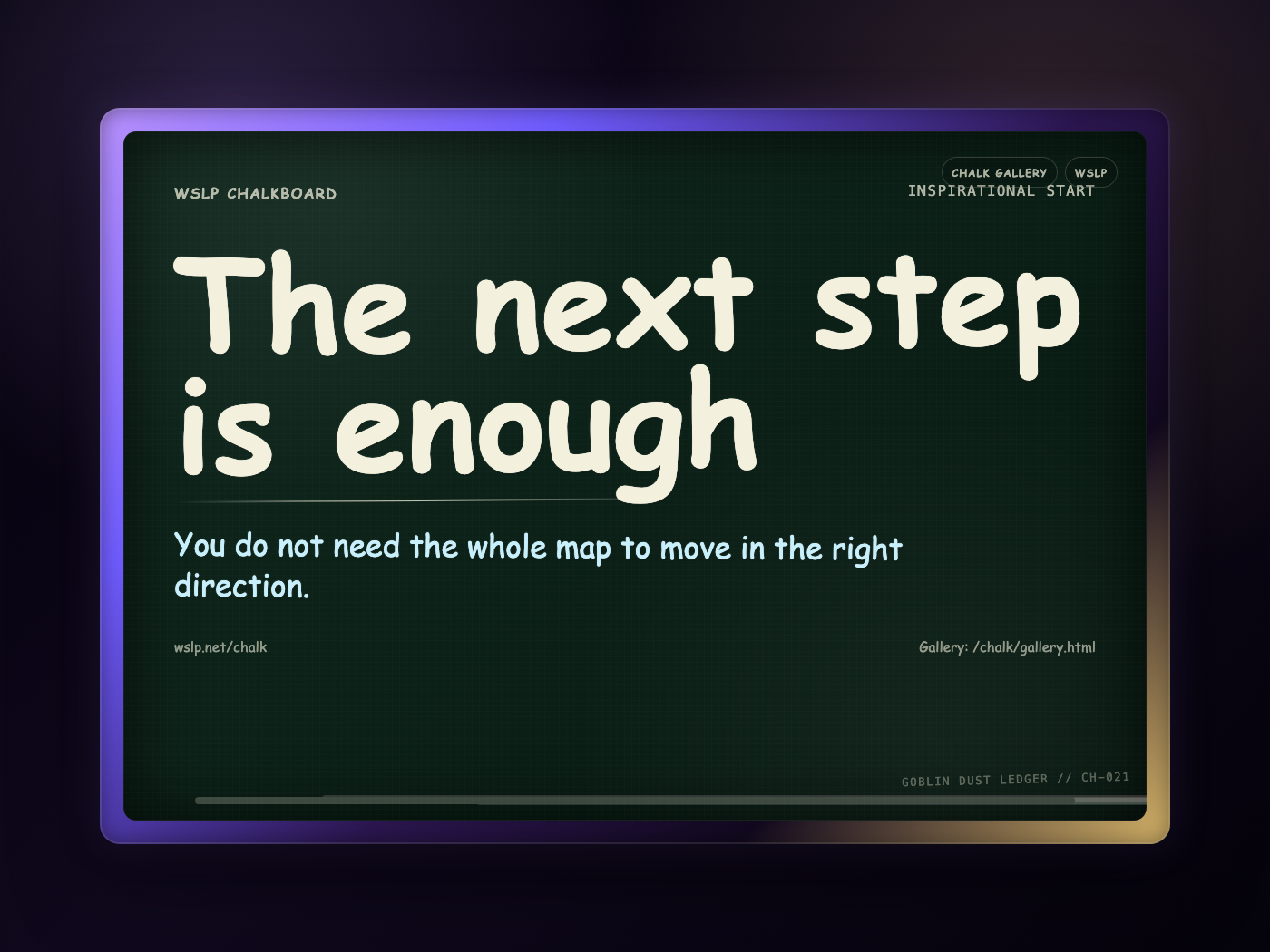 WSLP CHALKBOARD

CHALK GALLERY WSLP
INSPIRATIONAL START

The next step is enough

You do not need the whole map to move in the right direction.

wslp.net/chalk

Gallery: /chalk/gallery.html

GOBLIN DUST LEDGER // CH-021